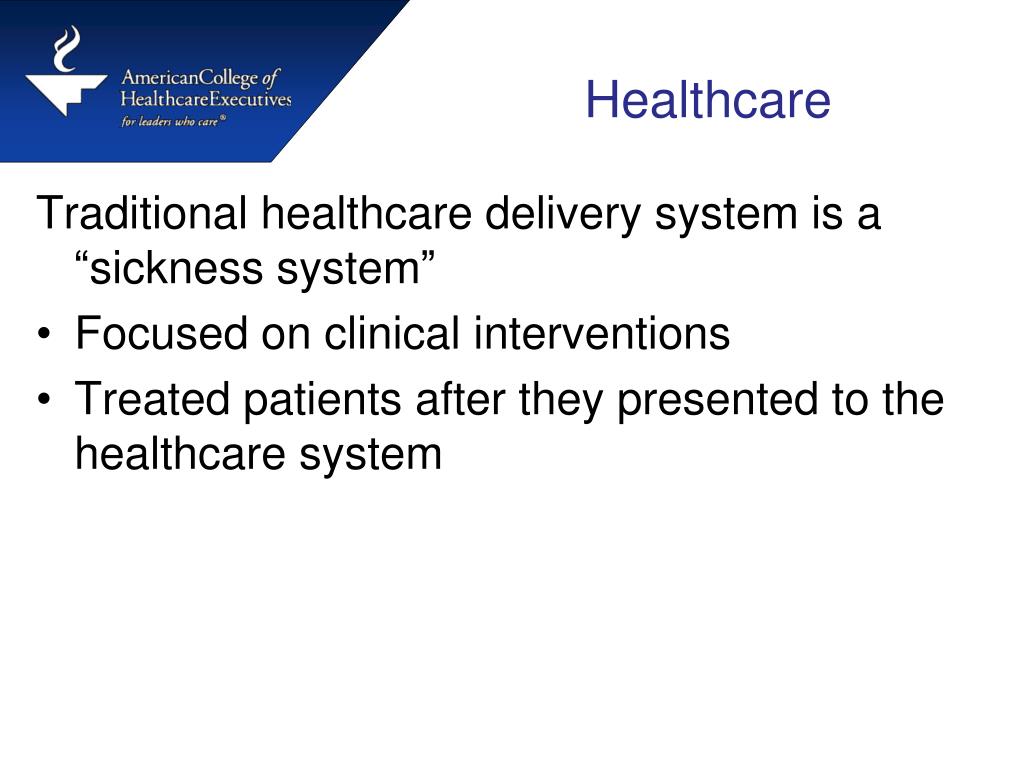 AmericanCollege of HealthcareExecutives
for leaders who care®

Healthcare

Traditional healthcare delivery system is a “sickness system”

• Focused on clinical interventions
• Treated patients after they presented to the healthcare system